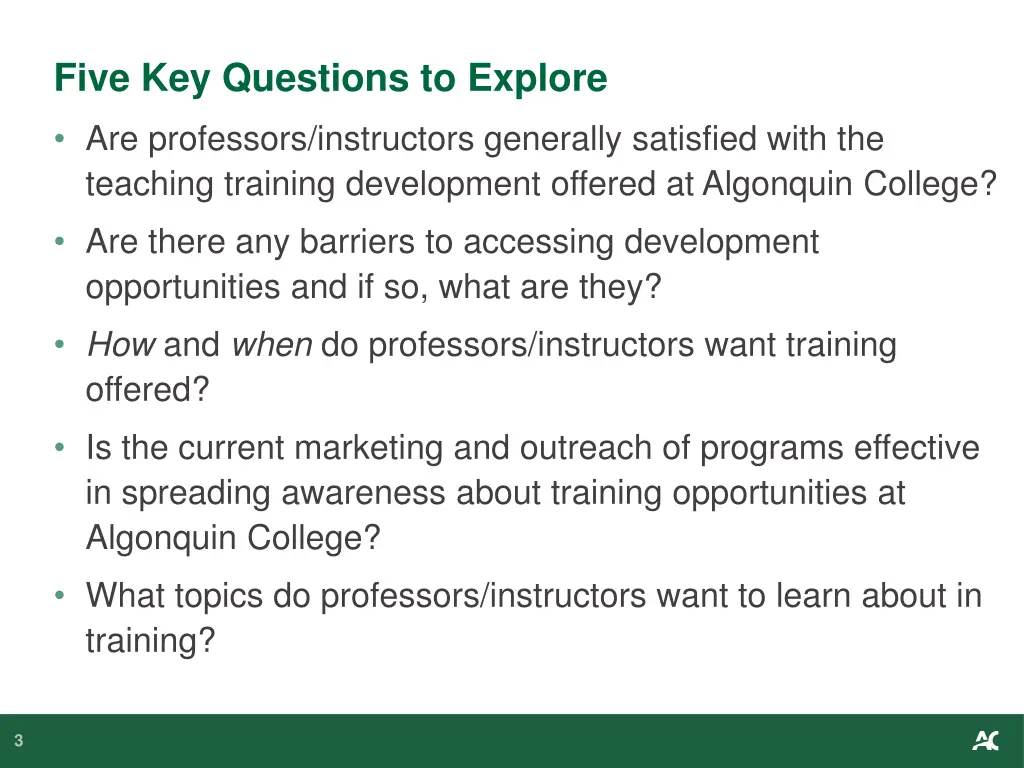 Five Key Questions to Explore

• Are professors/instructors generally satisfied with the teaching training development offered at Algonquin College?

• Are there any barriers to accessing development opportunities and if so, what are they?

• How and when do professors/instructors want training offered?

• Is the current marketing and outreach of programs effective in spreading awareness about training opportunities at Algonquin College?

• What topics do professors/instructors want to learn about in training?

3

AC